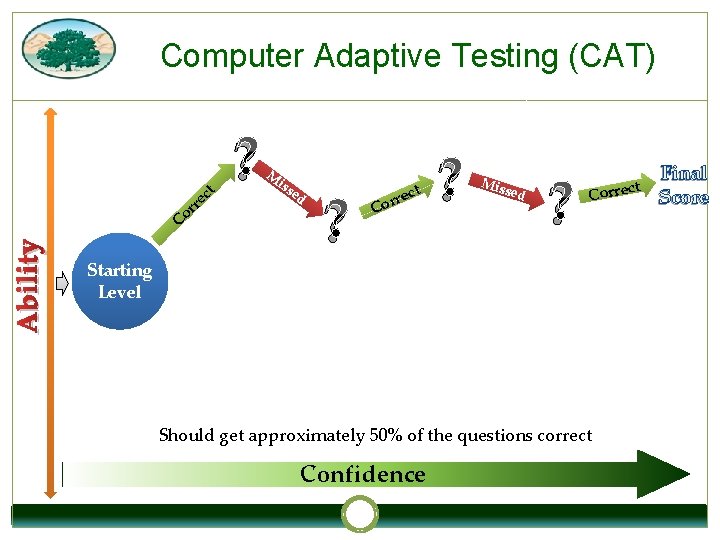 Computer Adaptive Testing (CAT)

Ability

Starting Level

Correct

?

Missed

?

Correct

?

Missed

?

Correct

Final Score

Should get approximately 50% of the questions correct

Confidence